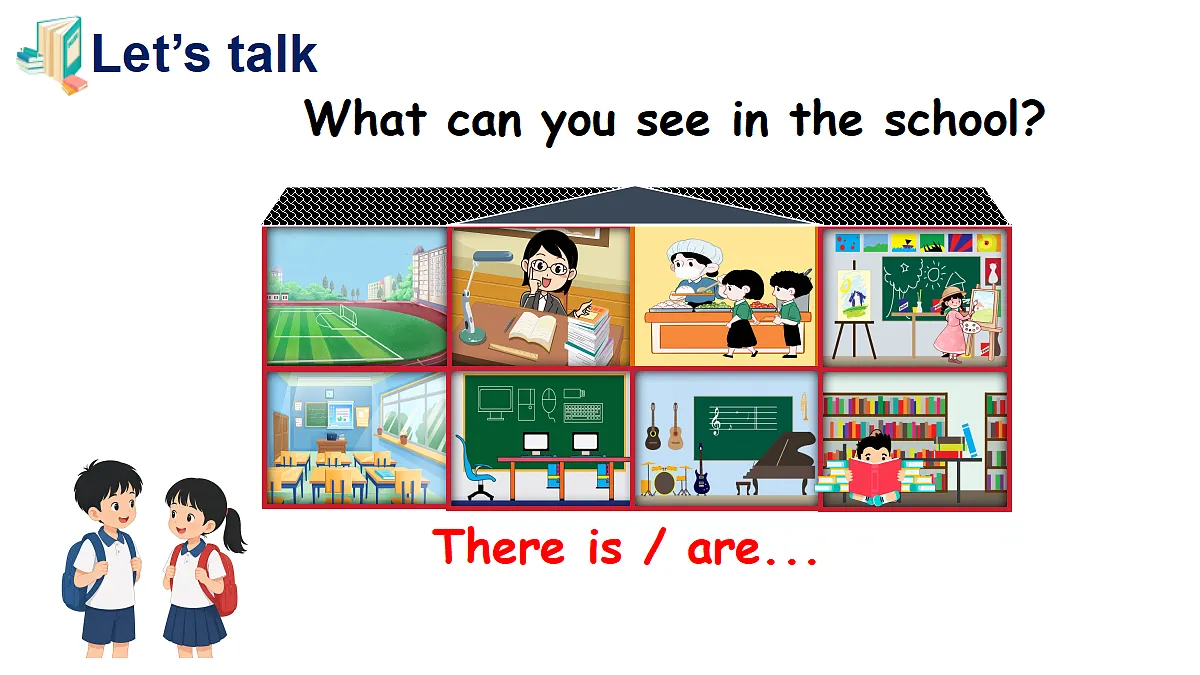 Let's talk

What can you see in the school?

There is / are...